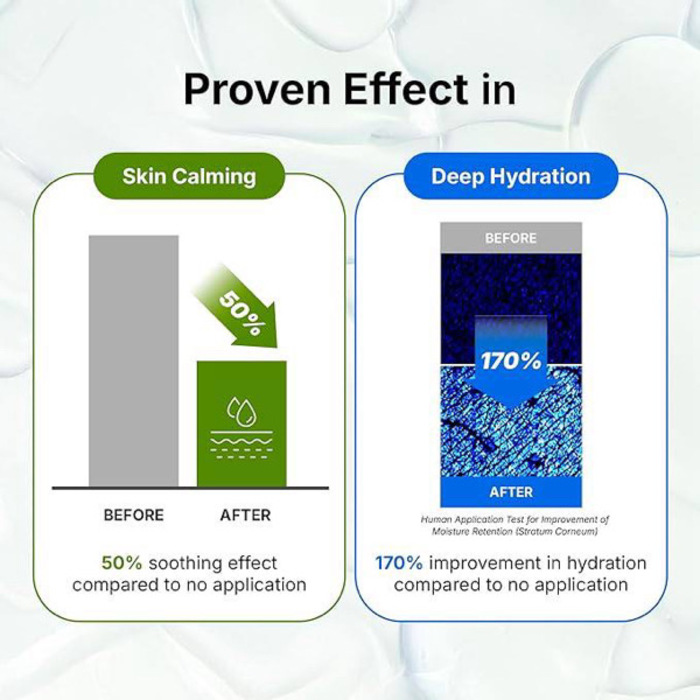 Proven Effect in

Skin Calming

50%

BEFORE AFTER

50% soothing effect compared to no application

Deep Hydration

BEFORE

170%

AFTER

Human Application Test for Improvement of Moisture Retention (Stratum Corneum)

170% improvement in hydration compared to no application